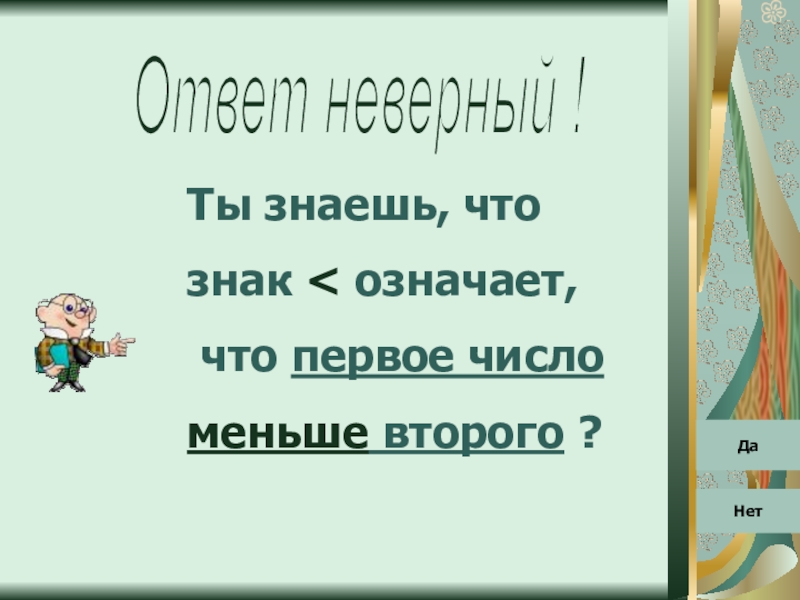 Ответ неверный !

Ты знаешь, что знак < означает, что первое число меньше второго ?

Да

Нет